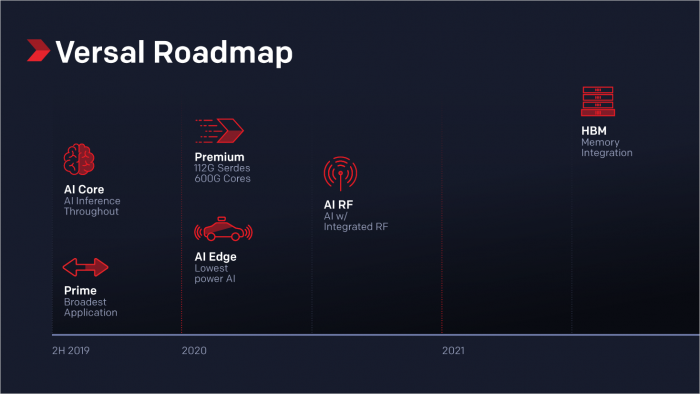 Versal Roadmap

AI Core
AI Inference Throughout

Prime
Broadest Application

Premium
112G Serdes
600G Cores

AI Edge
Lowest power AI

AI RF
AI w/ Integrated RF

HBM
Memory Integration

2H 2019
2020
2021